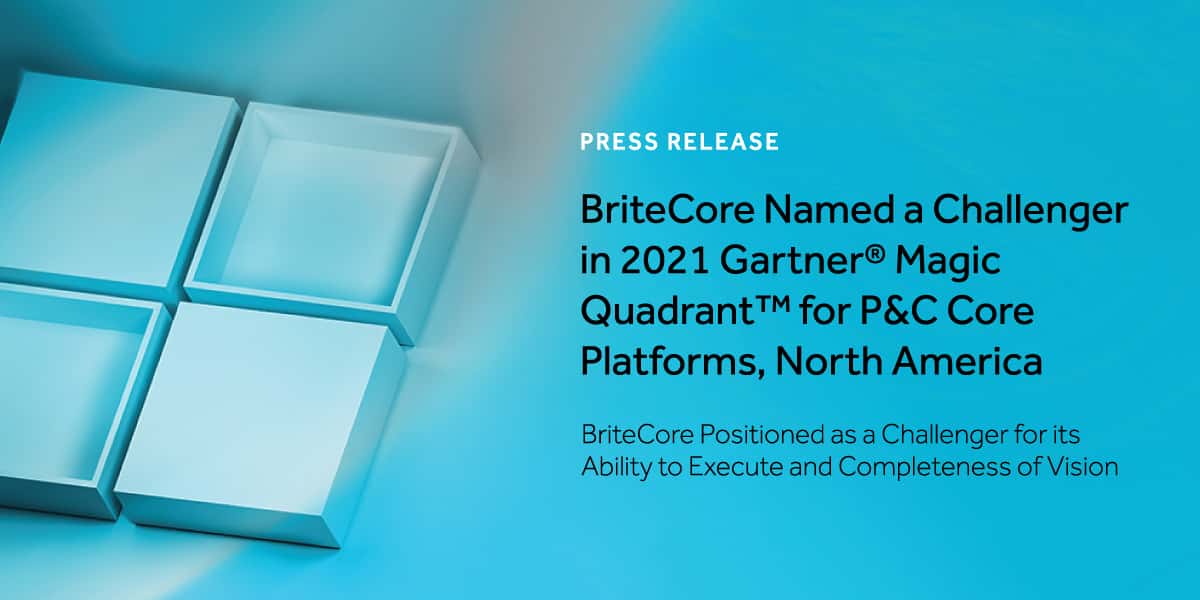 PRESS RELEASE

BriteCore Named a Challenger in 2021 Gartner® Magic Quadrant™ for P&C Core Platforms, North America

BriteCore Positioned as a Challenger for its Ability to Execute and Completeness of Vision